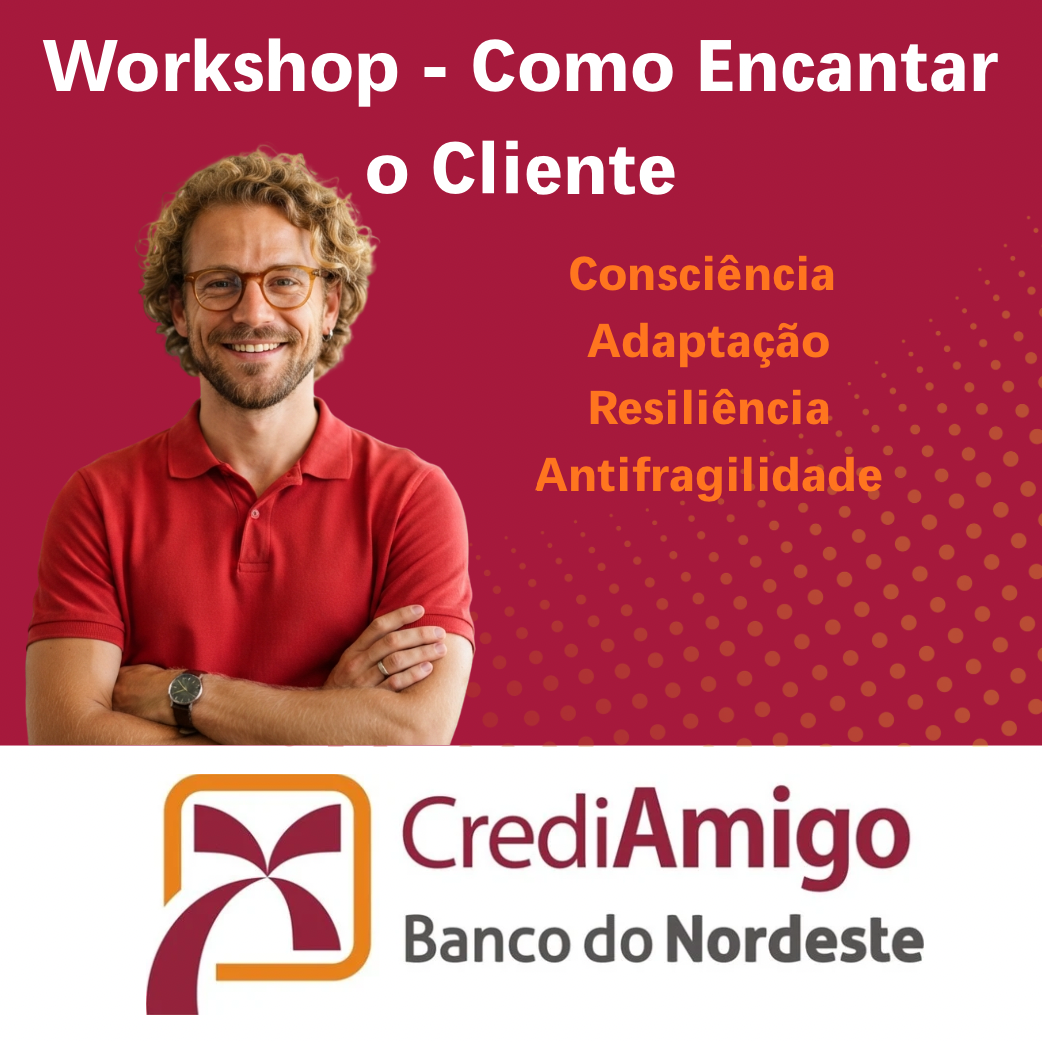 Workshop - Como Encantar o Cliente

Consciência
Adaptação
Resiliência
Antifragilidade

CrediAmigo
Banco do Nordeste